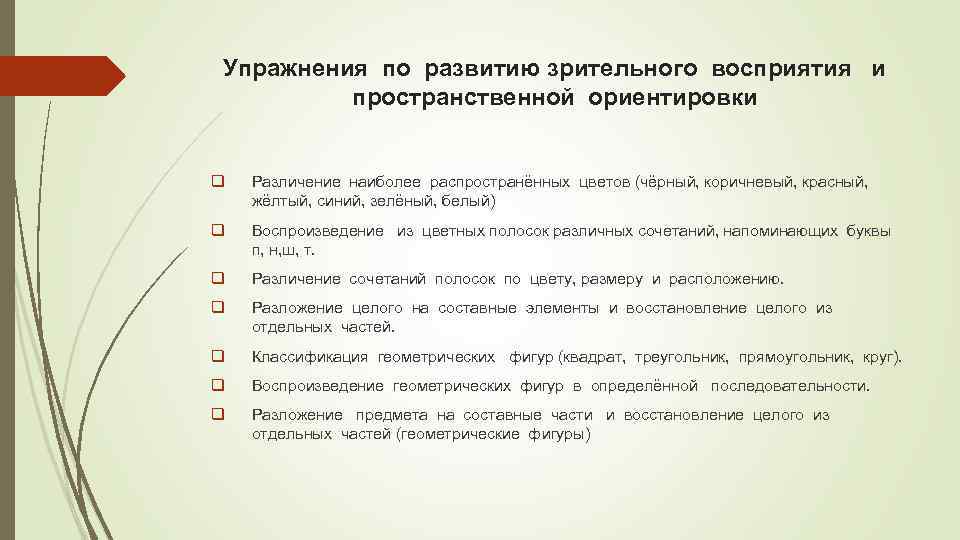 Упражнения по развитию зрительного восприятия и пространственной ориентировки

Различение наиболее распространённых цветов (чёрный, коричневый, красный, жёлтый, синий, зелёный, белый)

Воспроизведение из цветных полосок различных сочетаний, напоминающих буквы п, н,ш, т.

Различение сочетаний полосок по цвету, размеру и расположению.

Разложение целого на составные элементы и восстановление целого из отдельных частей.

Классификация геометрических фигур (квадрат, треугольник, прямоугольник, круг).

Воспроизведение геометрических фигур в определённой последовательности.

Разложение предмета на составные части и восстановление целого из отдельных частей (геометрические фигуры)